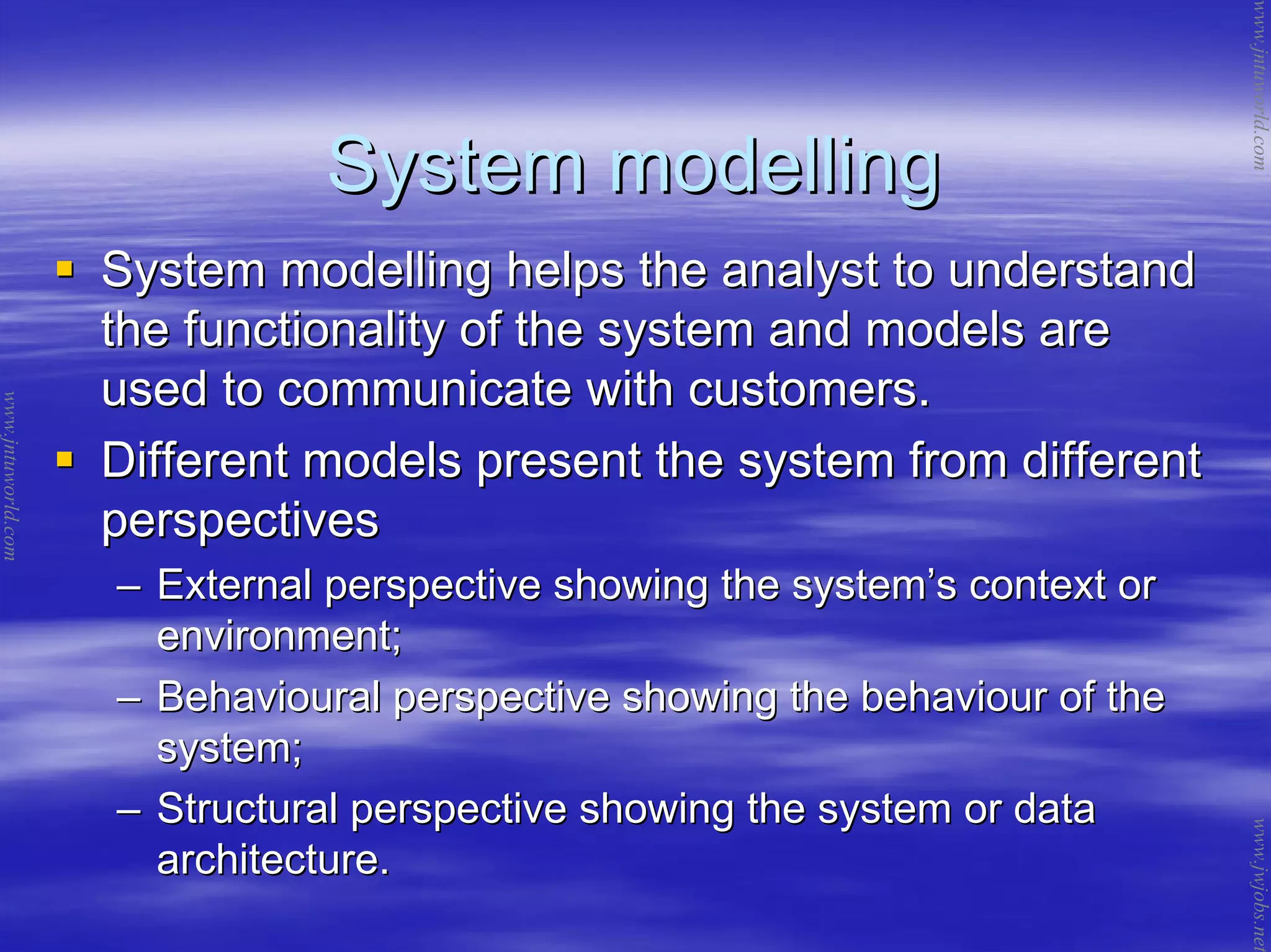 www.jntuworld.com

System modelling

▪ System modelling helps the analyst to understand the functionality of the system and models are used to communicate with customers.

▪ Different models present the system from different perspectives

– External perspective showing the system's context or environment;

– Behavioural perspective showing the behaviour of the system;

– Structural perspective showing the system or data architecture.

www.jntuworld.com

www.jwjobs.net